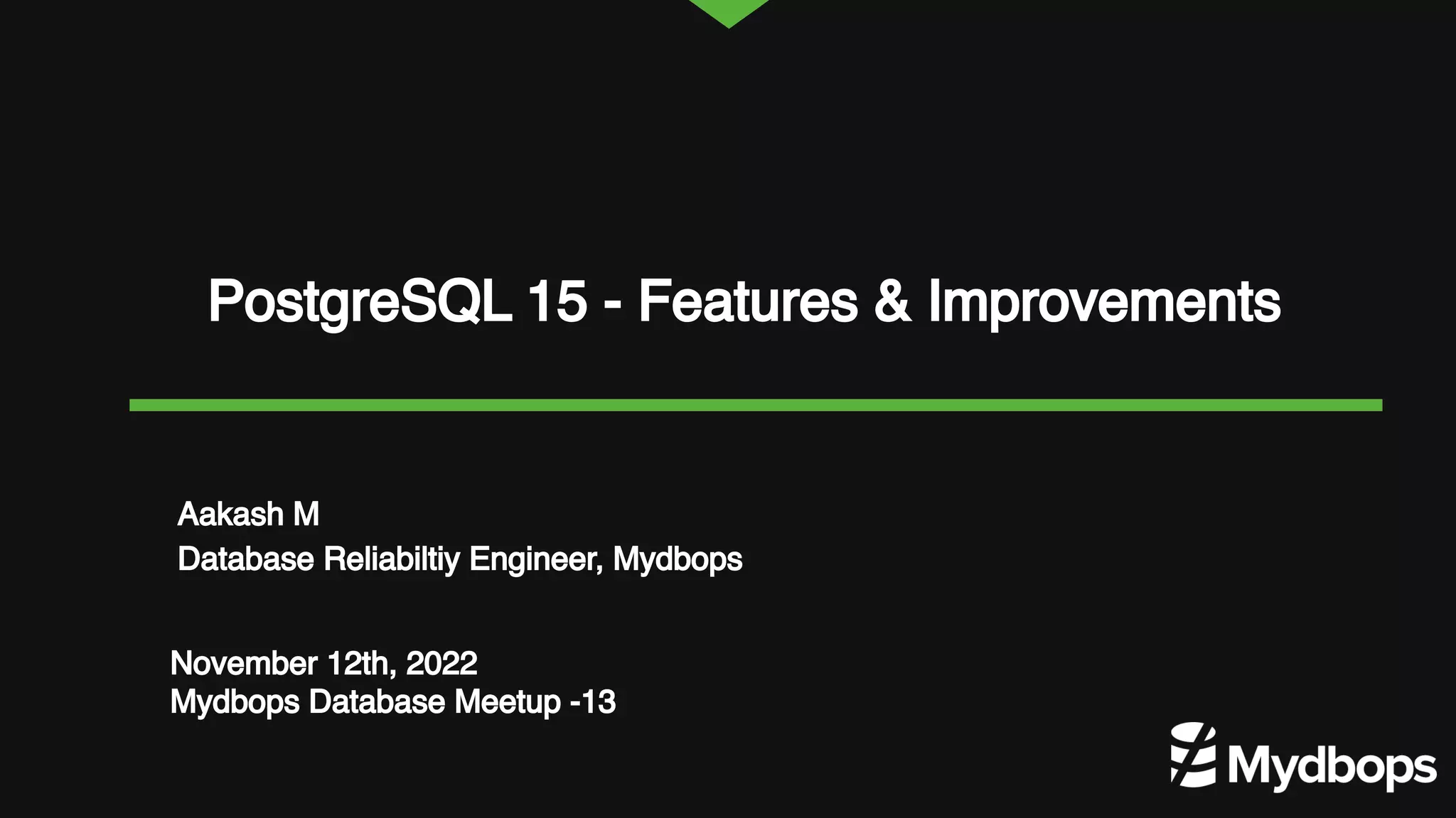 PostgreSQL 15 - Features & Improvements

Aakash M
Database Reliabiltiy Engineer, Mydbops

November 12th, 2022
Mydbops Database Meetup -13

Mydbops